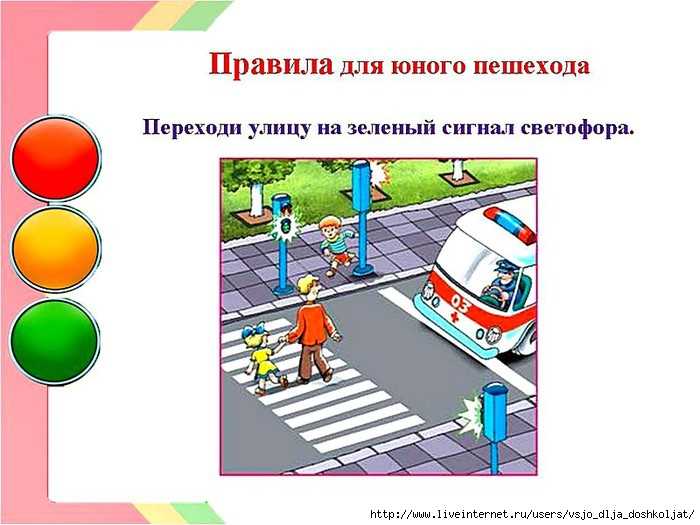 Правила для юного пешехода

Переходи улицу на зеленый сигнал светофора.

03

http://www.liveinternet.ru/users/vsjo_dlja_doshkoljat/